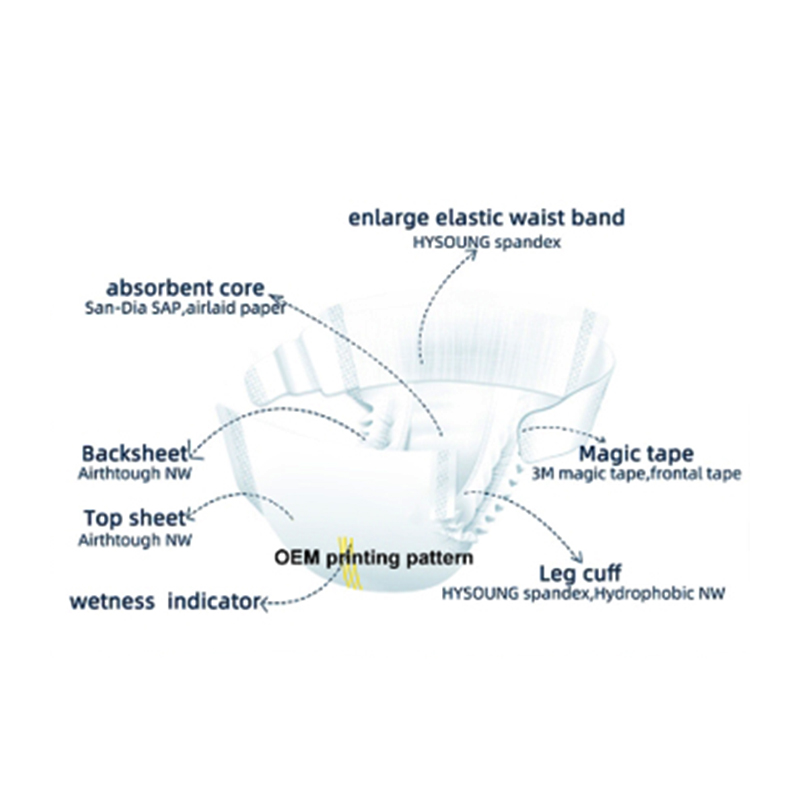 enlarge elastic waist band
HYSOUNG spandex

absorbent core
San-Dia SAP,airlaid paper

Backsheet
Airthtough NW

Magic tape
3M magic tape,frontal tape

Top sheet
Airthtough NW

OEM printing pattern

Leg cuff
HYSOUNG spandex,Hydrophobic NW

wetness indicator